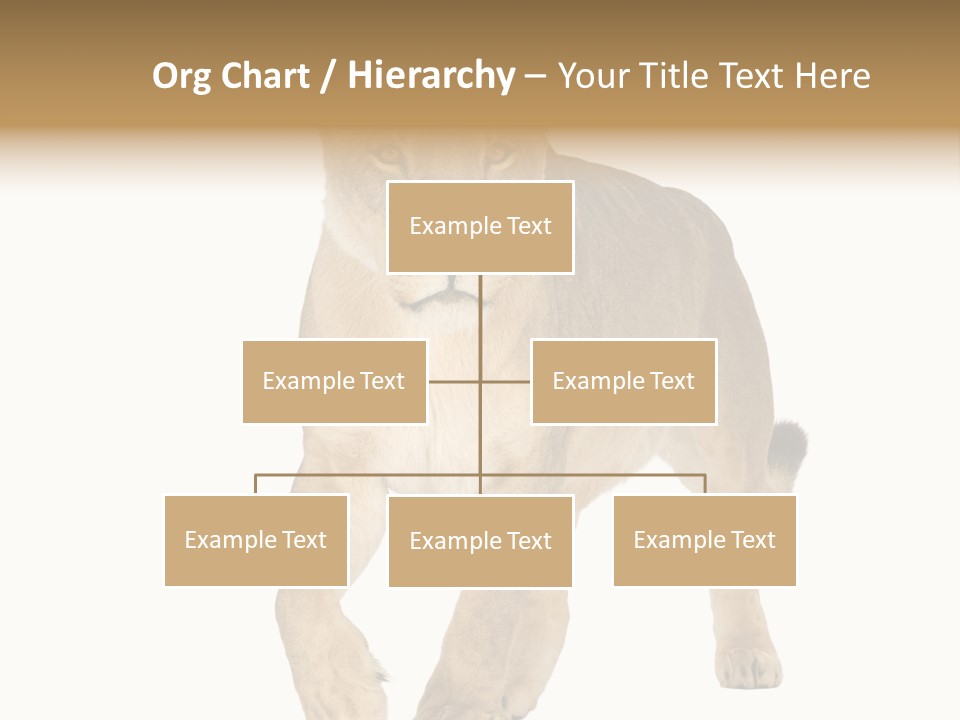 Org Chart / Hierarchy – Your Title Text Here

Example Text

Example Text

Example Text

Example Text

Example Text

Example Text